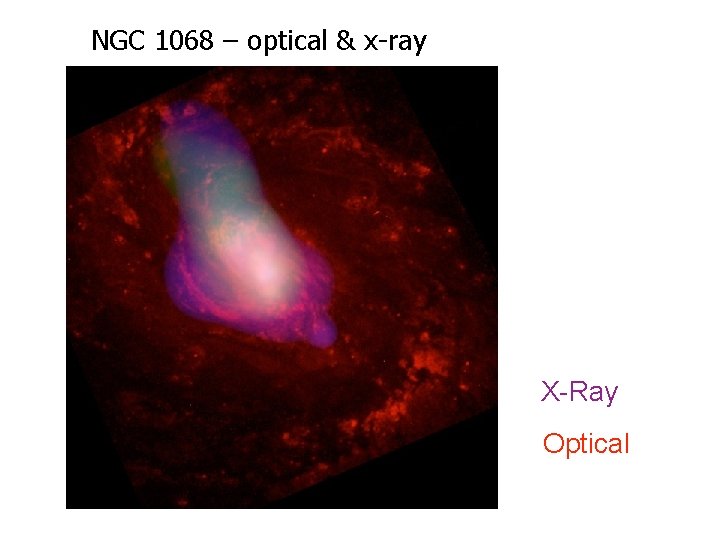 NGC 1068 – optical & x-ray

X-Ray

Optical